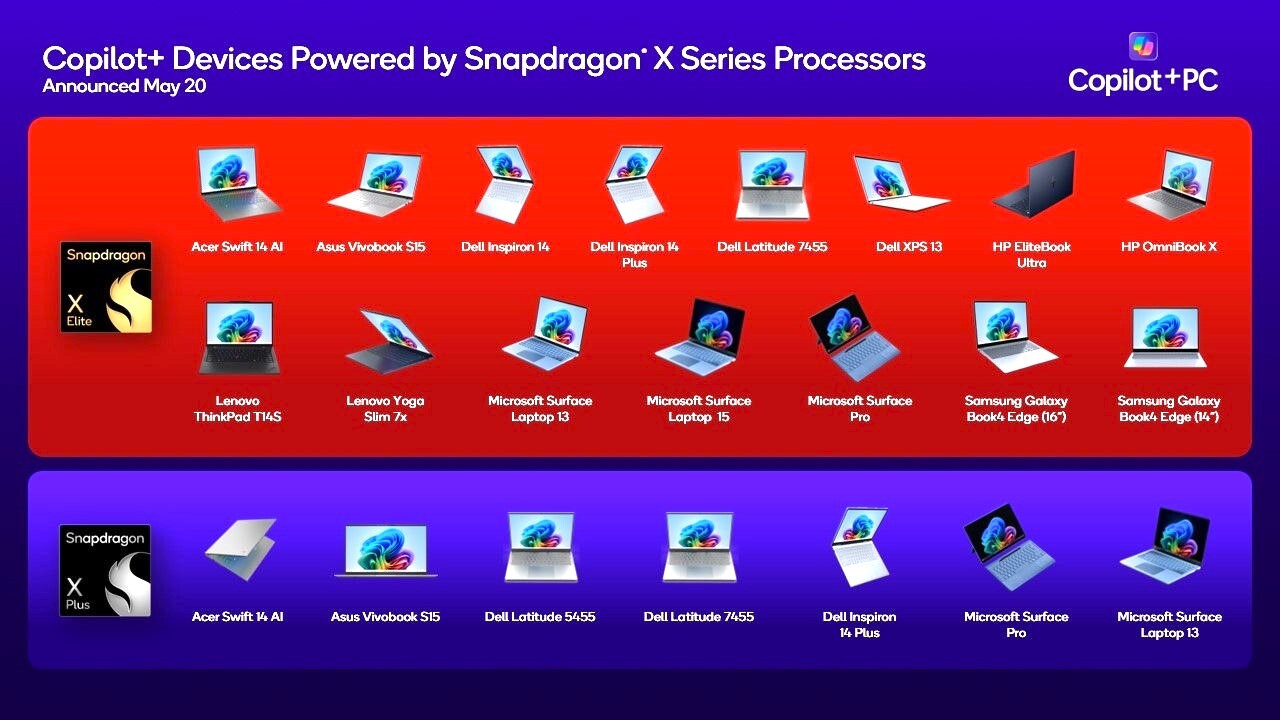 Copilot+ Devices Powered by Snapdragon® X Series Processors
Announced May 20

Copilot+PC

Snapdragon X Elite

Acer Swift 14 AI
Asus Vivobook S15
Dell Inspiron 14
Dell Inspiron 14 Plus
Dell Latitude 7455
Dell XPS 13
HP EliteBook Ultra
HP OmniBook X

Lenovo ThinkPad T14S
Lenovo Yoga Slim 7x
Microsoft Surface Laptop 13
Microsoft Surface Laptop 15
Microsoft Surface Pro
Samsung Galaxy Book4 Edge (16")
Samsung Galaxy Book4 Edge (14")

Snapdragon X Plus

Acer Swift 14 AI
Asus Vivobook S15
Dell Latitude 5455
Dell Latitude 7455
Dell Inspiron 14 Plus
Microsoft Surface Pro
Microsoft Surface Laptop 13